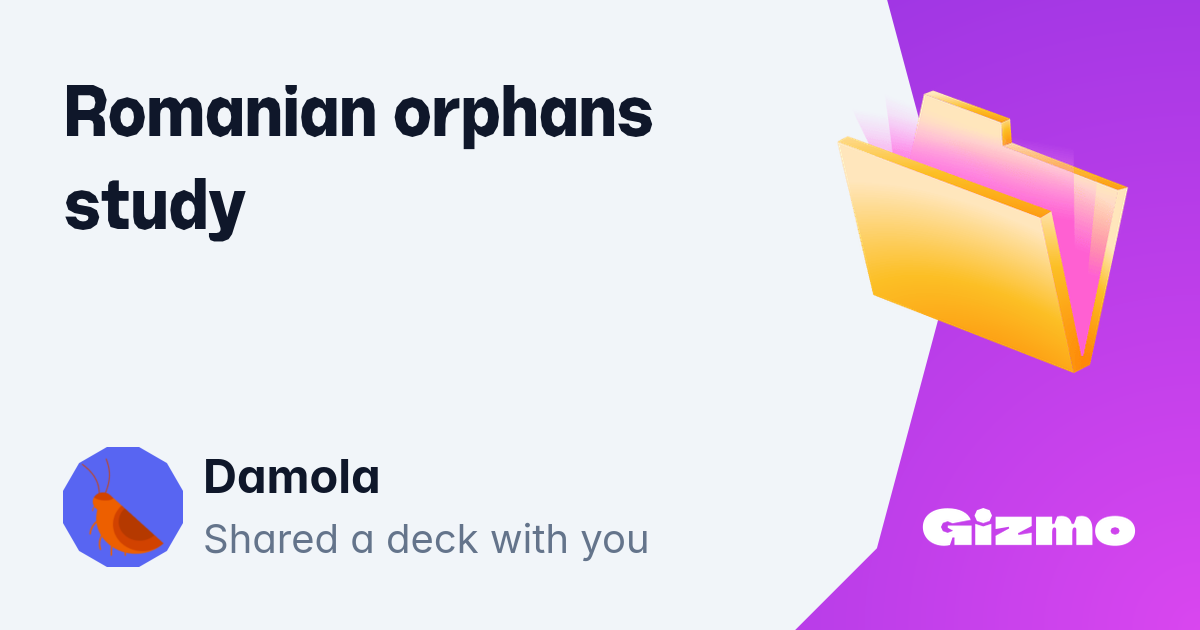 Romanian orphans study

Damola
Shared a deck with you

Gizmo